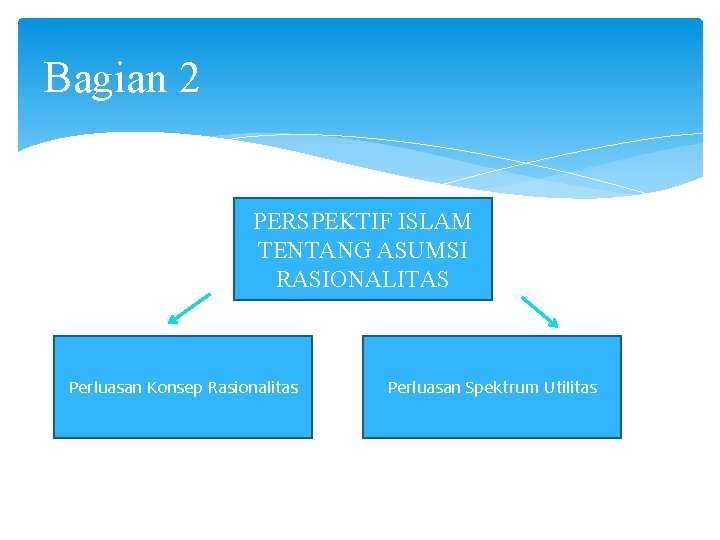 Bagian 2

PERSPEKTIF ISLAM TENTANG ASUMSI RASIONALITAS

Perluasan Konsep Rasionalitas

Perluasan Spektrum Utilitas